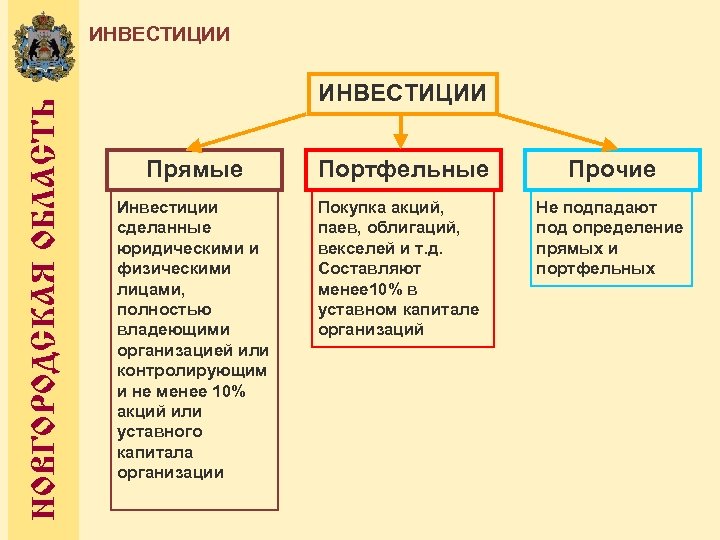 НОВГОРОДСКАЯ ОБЛАСТЬ

ИНВЕСТИЦИИ

ИНВЕСТИЦИИ

Прямые

Инвестиции сделанные юридическими и физическими лицами, полностью владеющими организацией или контролирующим и не менее 10% акций или уставного капитала организации

Портфельные

Покупка акций, паев, облигаций, векселей и т.д. Составляют менее10% в уставном капитале организаций

Прочие

Не подпадают под определение прямых и портфельных